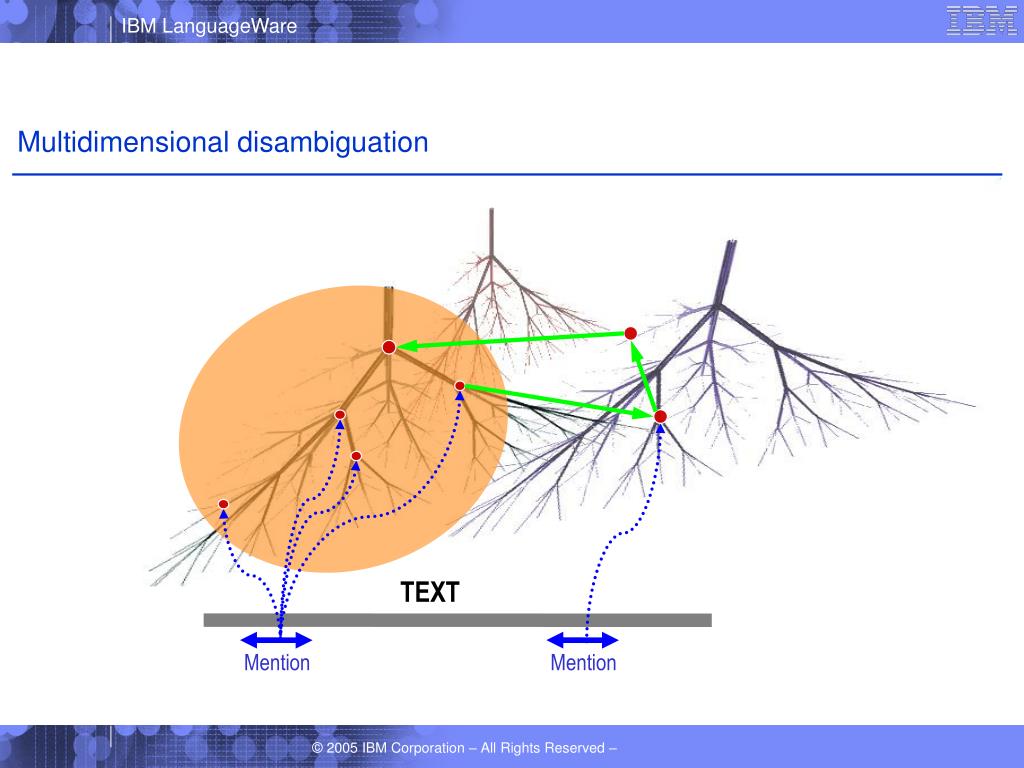 IBM LanguageWare

IBM

Multidimensional disambiguation

TEXT

Mention

Mention

© 2005 IBM Corporation – All Rights Reserved –